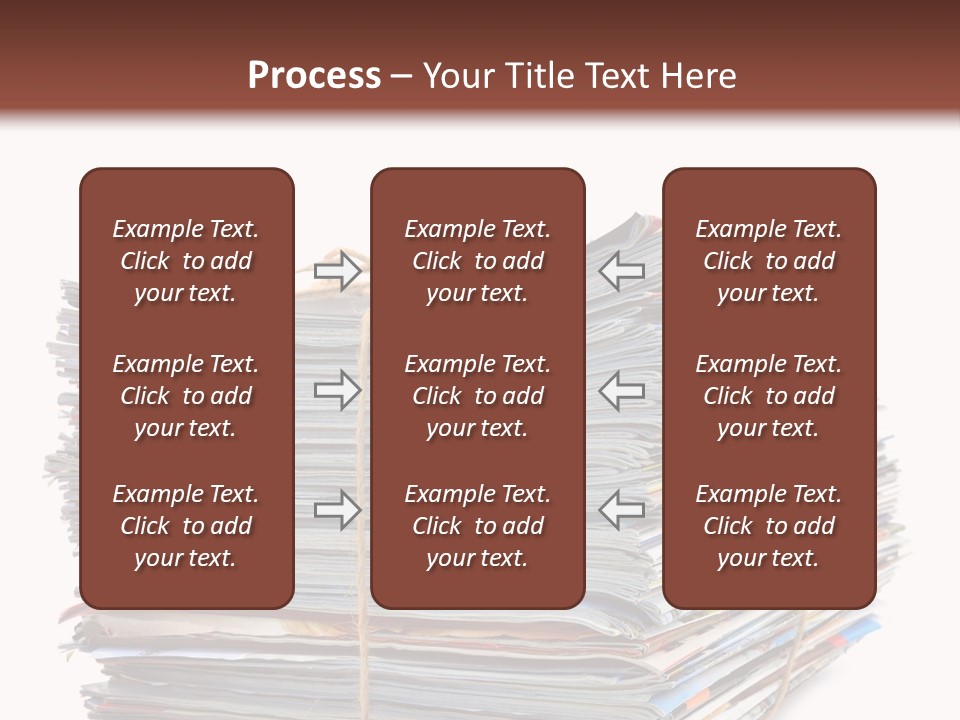 Process – Your Title Text Here

Example Text. Click to add your text.

Example Text. Click to add your text.

Example Text. Click to add your text.

Example Text. Click to add your text.

Example Text. Click to add your text.

Example Text. Click to add your text.

Example Text. Click to add your text.

Example Text. Click to add your text.

Example Text. Click to add your text.